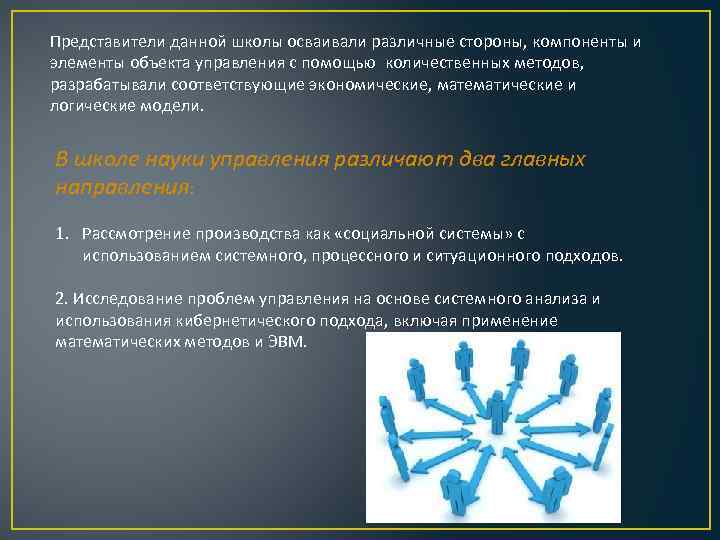 Представители данной школы осваивали различные стороны, компоненты и элементы объекта управления с помощью количественных методов, разрабатывали соответствующие экономические, математические и логические модели.

В школе науки управления различают два главных направления:

1. Рассмотрение производства как «социальной системы» с использованием системного, процессного и ситуационного подходов.

2. Исследование проблем управления на основе системного анализа и использования кибернетического подхода, включая применение математических методов и ЭВМ.